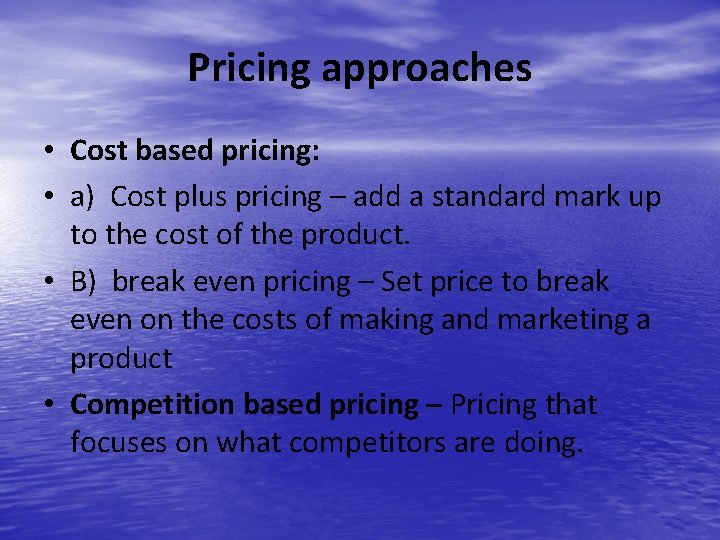 Pricing approaches

• Cost based pricing:

• a) Cost plus pricing – add a standard mark up to the cost of the product.

• B) break even pricing – Set price to break even on the costs of making and marketing a product

• Competition based pricing – Pricing that focuses on what competitors are doing.